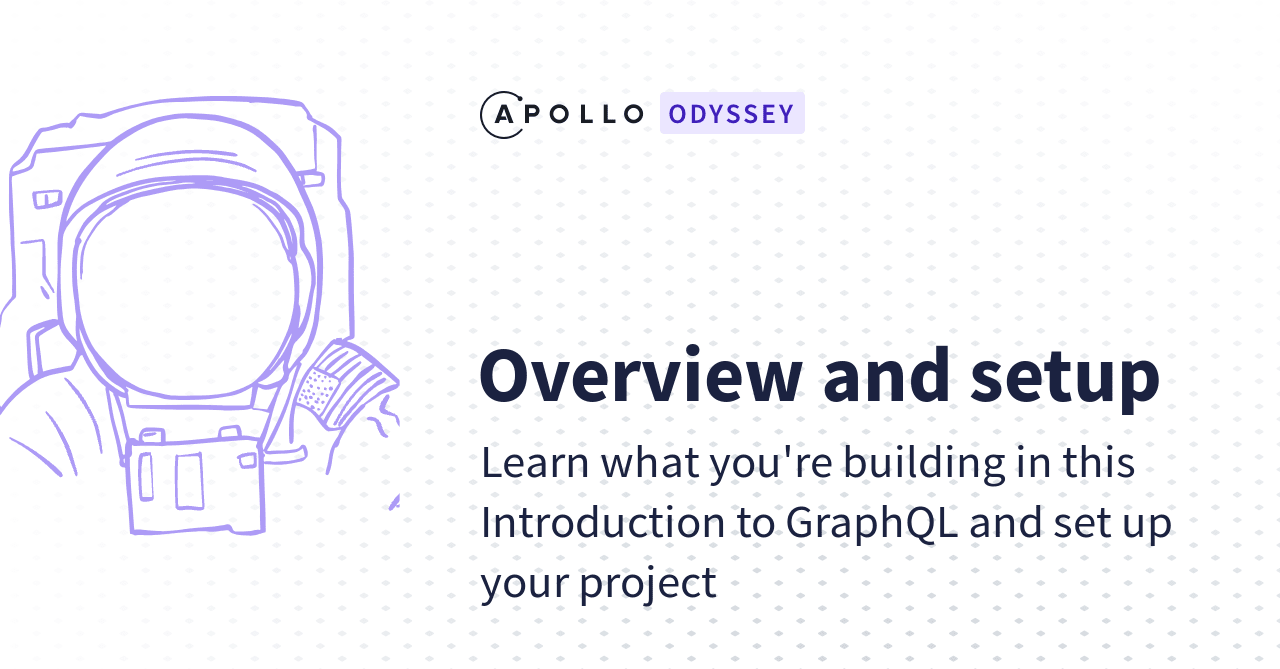 APOLLO ODYSSEY

Overview and setup

Learn what you're building in this Introduction to GraphQL and set up your project